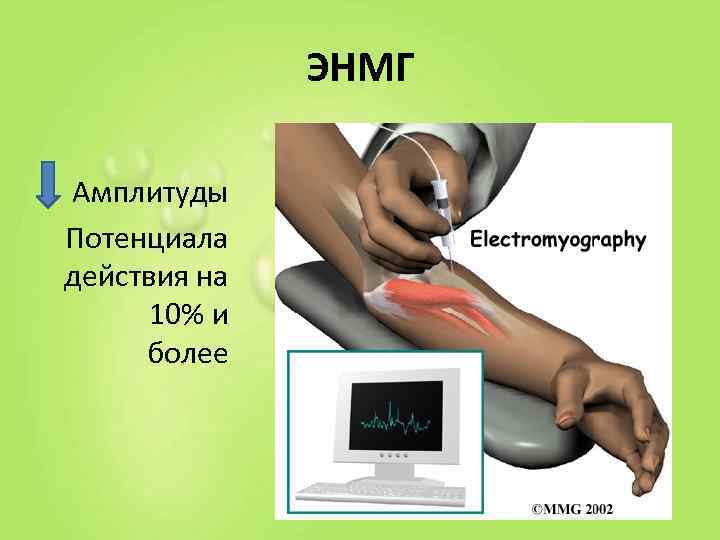 ЭНМГ

Амплитуды Потенциала действия на 10% и более

Electromyography

©MMG 2002